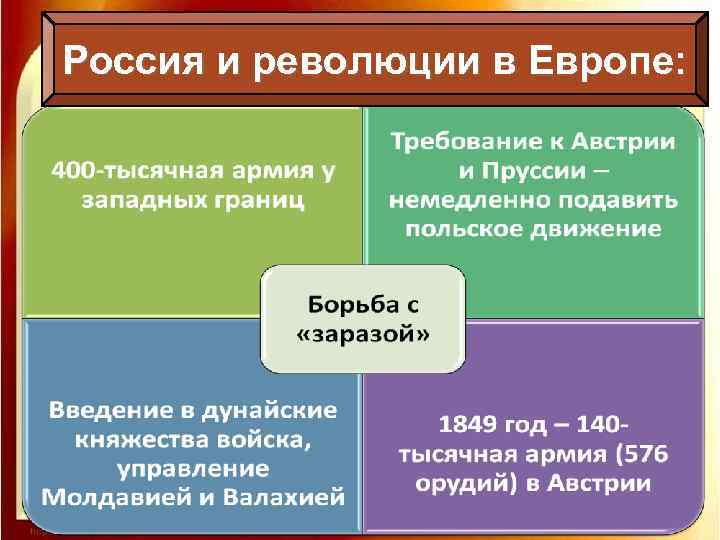 Россия и революции в Европе:

400-тысячная армия у западных границ

Требование к Австрии и Пруссии – немедленно подавить польское движение

Борьба с «заразой»

Введение в дунайские княжества войска, управление Молдавией и Валахией

1849 год – 140-тысячная армия (576 орудий) в Австрии